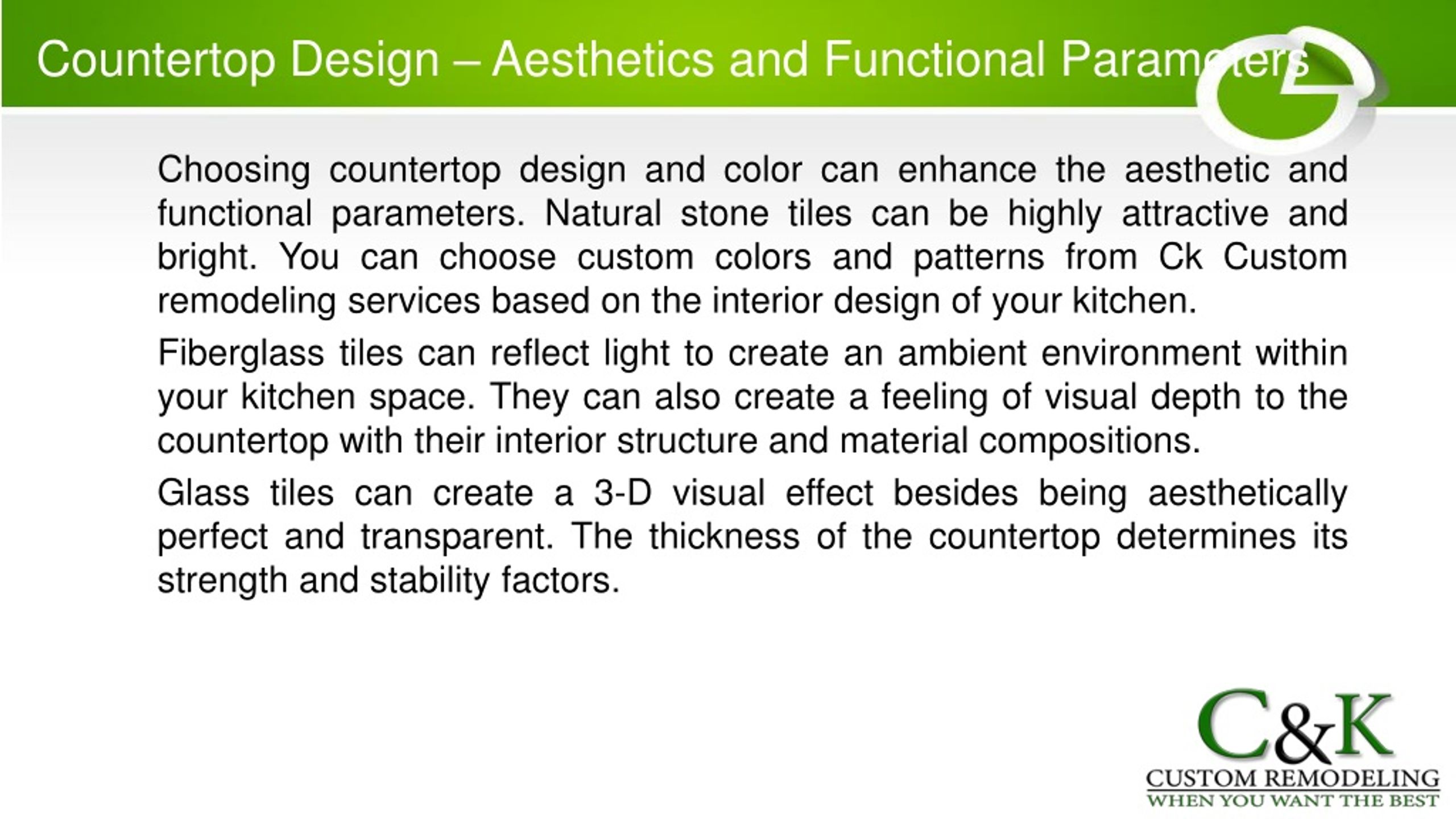 Countertop Design – Aesthetics and Functional Parameters

Choosing countertop design and color can enhance the aesthetic and functional parameters. Natural stone tiles can be highly attractive and bright. You can choose custom colors and patterns from Ck Custom remodeling services based on the interior design of your kitchen.

Fiberglass tiles can reflect light to create an ambient environment within your kitchen space. They can also create a feeling of visual depth to the countertop with their interior structure and material compositions.

Glass tiles can create a 3-D visual effect besides being aesthetically perfect and transparent. The thickness of the countertop determines its strength and stability factors.

C&K
CUSTOM REMODELING
WHEN YOU WANT THE BEST